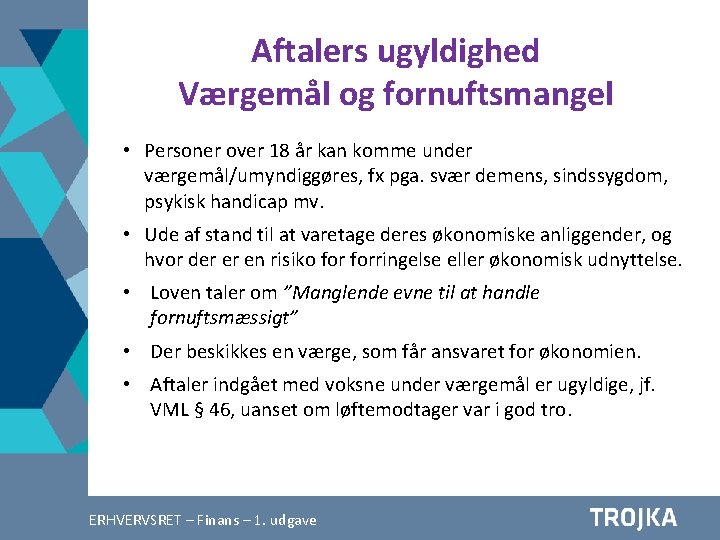 Aftalers ugyldighed
Værgemål og fornuftsmangel

• Personer over 18 år kan komme under værgemål/umyndiggøres, fx pga. svær demens, sindssygdom, psykisk handicap mv.

• Ude af stand til at varetage deres økonomiske anliggender, og hvor der er en risiko for forringelse eller økonomisk udnyttelse.

• Loven taler om "Manglende evne til at handle fornuftsmæssigt"

• Der beskikkes en værge, som får ansvaret for økonomien.

• Aftaler indgået med voksne under værgemål er ugyldige, jf. VML § 46, uanset om løftemodtager var i god tro.

ERHVERVSRET – Finans – 1. udgave

TROJKA